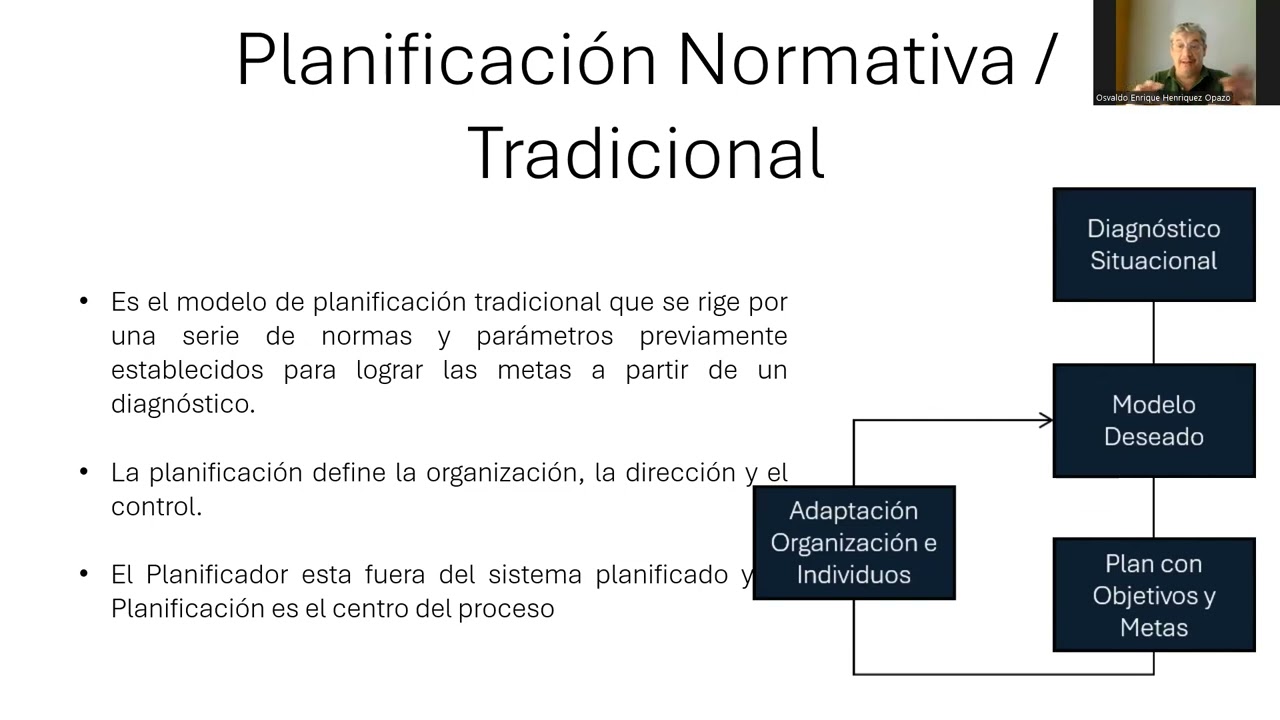 Planificación Normativa / Tradicional

Osvaldo Enrique Henriquez Opazo

• Es el modelo de planificación tradicional que se rige por una serie de normas y parámetros previamente establecidos para lograr las metas a partir de un diagnóstico.

• La planificación define la organización, la dirección y el control.

• El Planificador esta fuera del sistema planificado y Planificación es el centro del proceso

Diagnóstico Situacional

Modelo Deseado

Adaptación Organización e Individuos

Plan con Objetivos y Metas